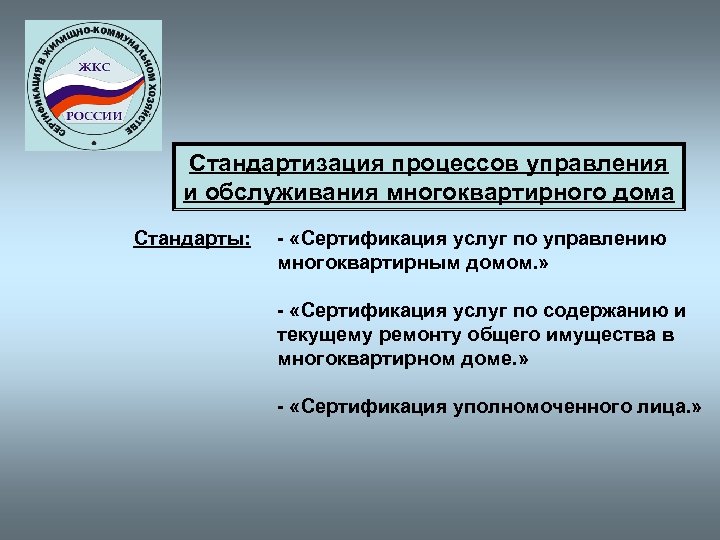 СЕРТИФИКАЦИЯ В ЖИЛИЩНО-КОММУНАЛЬНОМ ХОЗЯЙСТВЕ
ЖКС
РОССИИ

Стандартизация процессов управления и обслуживания многоквартирного дома

Стандарты:

- «Сертификация услуг по управлению многоквартирным домом.»

- «Сертификация услуг по содержанию и текущему ремонту общего имущества в многоквартирном доме.»

- «Сертификация уполномоченного лица.»